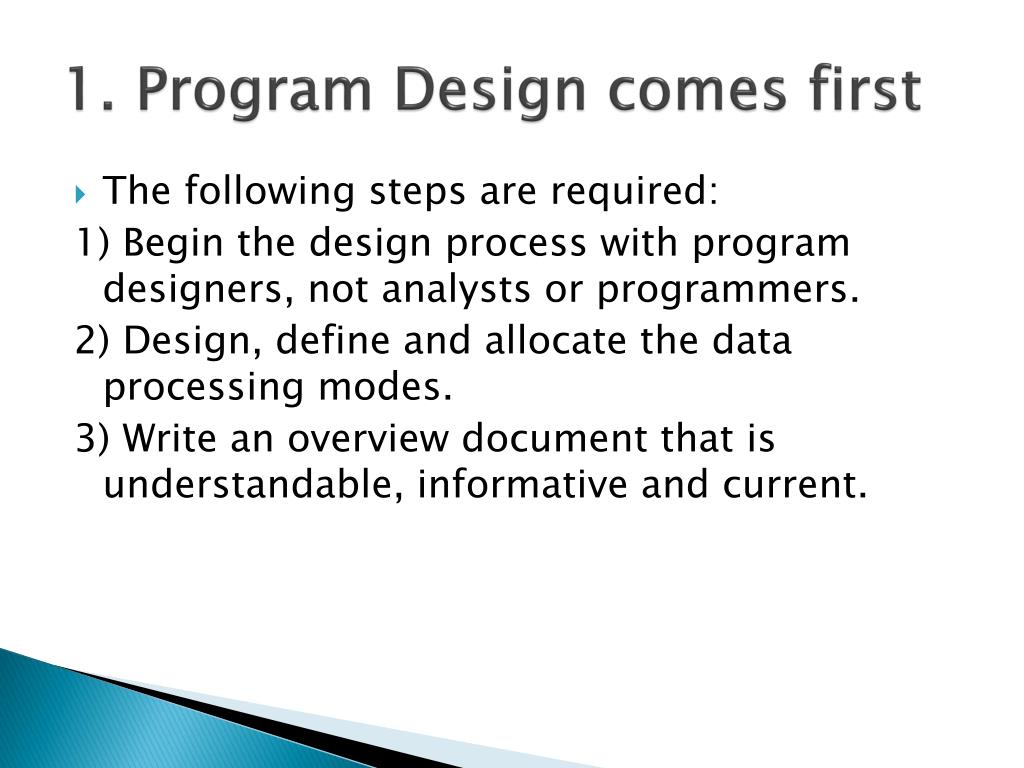 1. Program Design comes first

The following steps are required:

1) Begin the design process with program designers, not analysts or programmers.

2) Design, define and allocate the data processing modes.

3) Write an overview document that is understandable, informative and current.